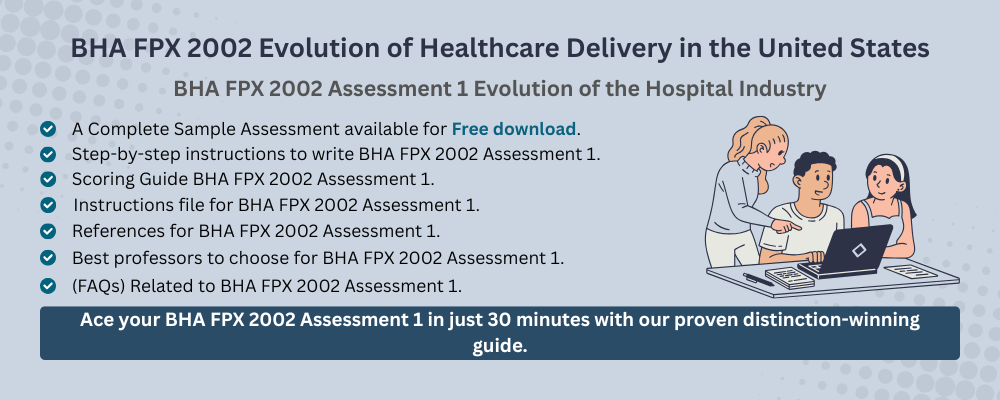 BHA FPX 2002 Evolution of Healthcare Delivery in the United States

BHA FPX 2002 Assessment 1 Evolution of the Hospital Industry

A Complete Sample Assessment available for Free download.
Step-by-step instructions to write BHA FPX 2002 Assessment 1.
Scoring Guide BHA FPX 2002 Assessment 1.
Instructions file for BHA FPX 2002 Assessment 1.
References for BHA FPX 2002 Assessment 1.
Best professors to choose for BHA FPX 2002 Assessment 1.
(FAQs) Related to BHA FPX 2002 Assessment 1.

Ace your BHA FPX 2002 Assessment 1 in just 30 minutes with our proven distinction-winning guide.